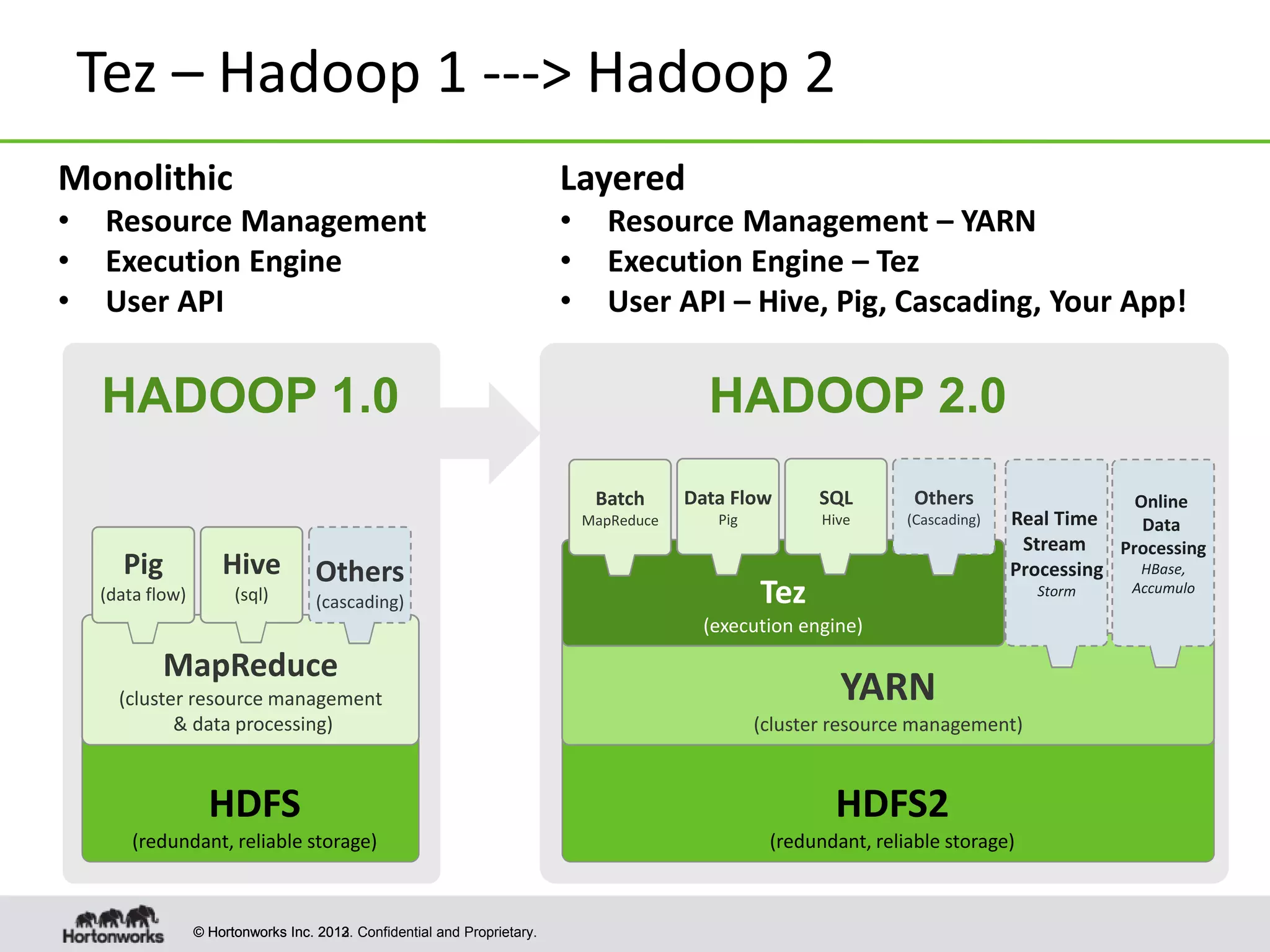 Tez – Hadoop 1 ---> Hadoop 2

Monolithic
• Resource Management
• Execution Engine
• User API

Layered
• Resource Management – YARN
• Execution Engine – Tez
• User API – Hive, Pig, Cascading, Your App!

HADOOP 1.0

Pig
(data flow)

Hive
(sql)

Others
(cascading)

MapReduce
(cluster resource management & data processing)

HDFS
(redundant, reliable storage)

HADOOP 2.0

Batch
MapReduce

Data Flow
Pig

SQL
Hive

Others
(Cascading)

Real Time Stream Processing
Storm

Online Data Processing
HBase, Accumulo

Tez
(execution engine)

YARN
(cluster resource management)

HDFS2
(redundant, reliable storage)

Hortonworks

© Hortonworks Inc. 2013. Confidential and Proprietary.